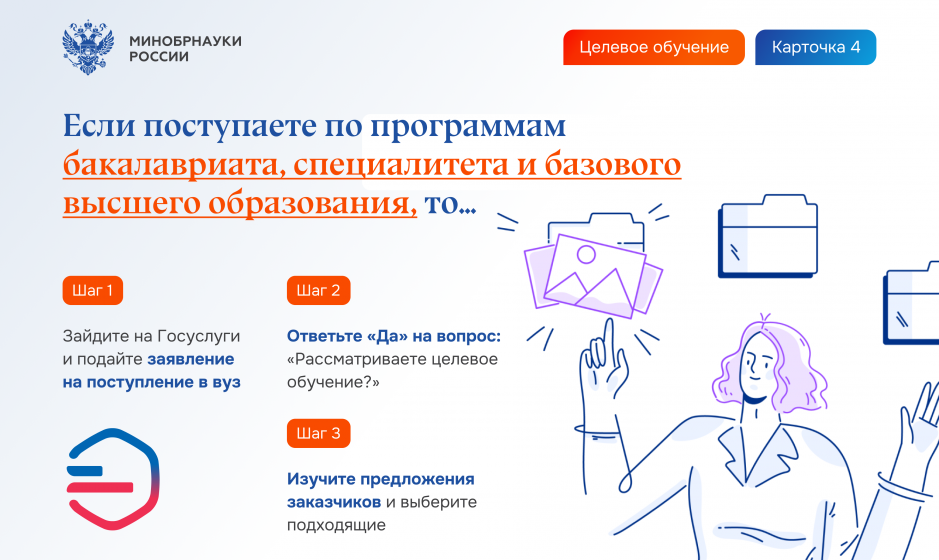 МИНОБРНАУКИ
РОССИИ

Целевое обучение

Карточка 4

Если поступаете по программам бакалавриата, специалитета и базового высшего образования, то...

Шаг 1

Зайдите на Госуслуги и подайте заявление на поступление в вуз

Шаг 2

Ответьте «Да» на вопрос: «Рассматриваете целевое обучение?»

Шаг 3

Изучите предложения заказчиков и выберите подходящие